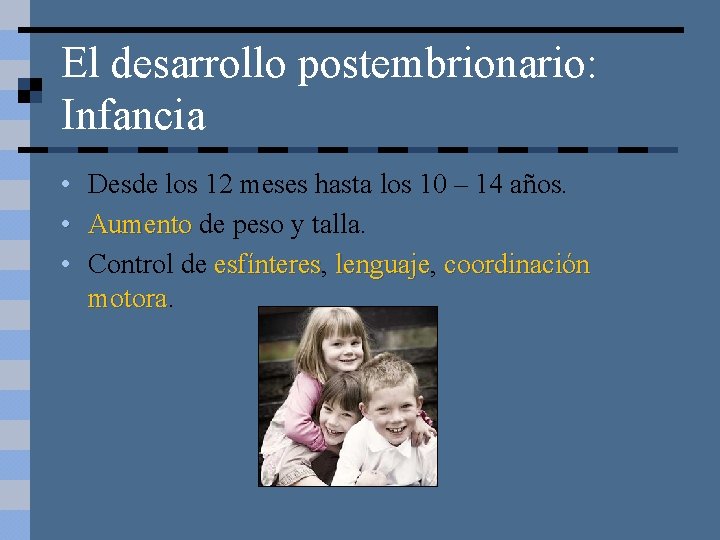 El desarrollo postembrionario: Infancia

• Desde los 12 meses hasta los 10 – 14 años.
• Aumento de peso y talla.
• Control de esfínteres, lenguaje, coordinación motora.